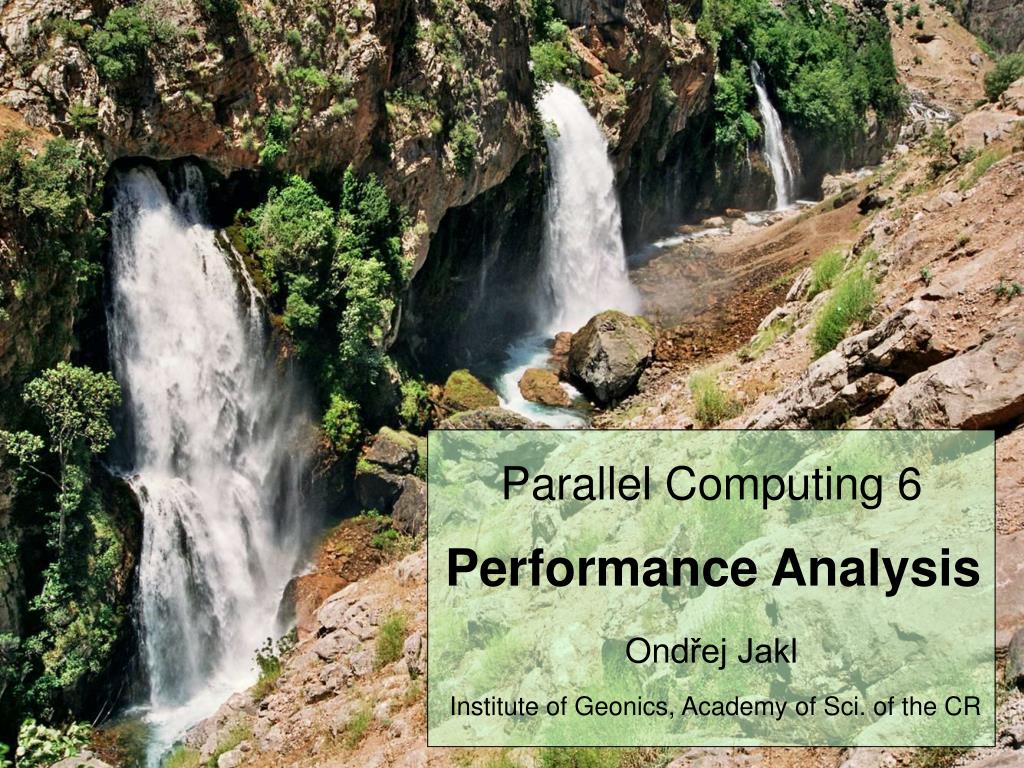 Parallel Computing 6

Performance Analysis

Ondřej Jakl

Institute of Geonics, Academy of Sci. of the CR